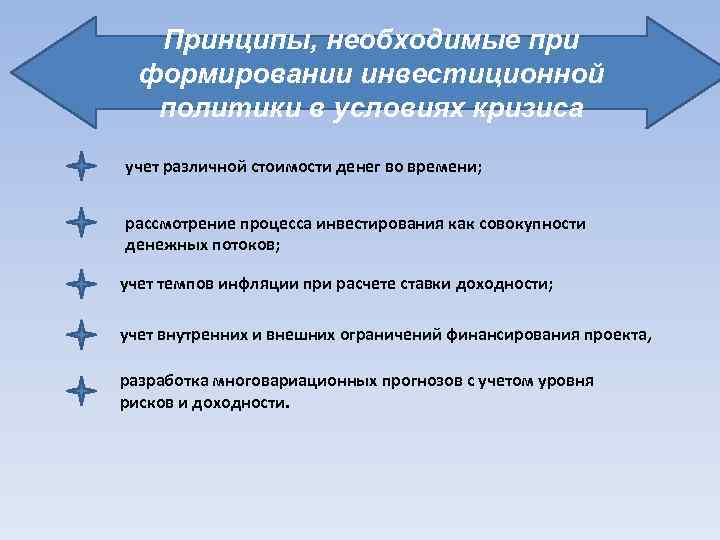 Принципы, необходимые при формировании инвестиционной политики в условиях кризиса

учет различной стоимости денег во времени;

рассмотрение процесса инвестирования как совокупности денежных потоков;

учет темпов инфляции при расчете ставки доходности;

учет внутренних и внешних ограничений финансирования проекта,

разработка многовариационных прогнозов с учетом уровня рисков и доходности.